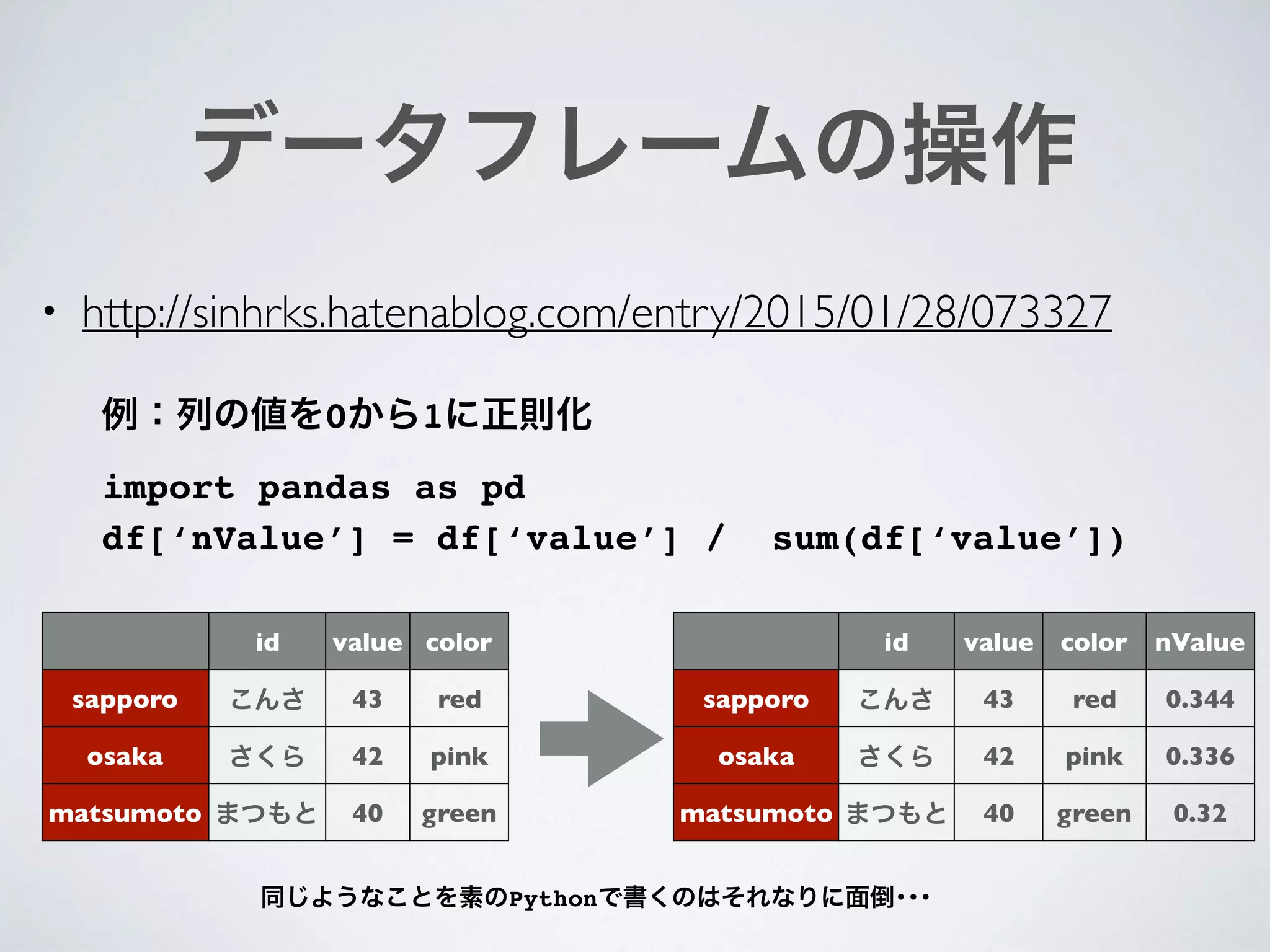 データフレームの操作

• http://sinhrks.hatenablog.com/entry/2015/01/28/073327

例：列の値を0から1に正則化

import pandas as pd
df[‘nValue’] = df[‘value’] /  sum(df[‘value’])

| | id | value | color |
|---|---|---|---|
| sapporo | こんさ | 43 | red |
| osaka | さくら | 42 | pink |
| matsumoto | まつもと | 40 | green |

| | id | value | color | nValue |
|---|---|---|---|---|
| sapporo | こんさ | 43 | red | 0.344 |
| osaka | さくら | 42 | pink | 0.336 |
| matsumoto | まつもと | 40 | green | 0.32 |

同じようなことを素のPythonで書くのはそれなりに面倒・・・